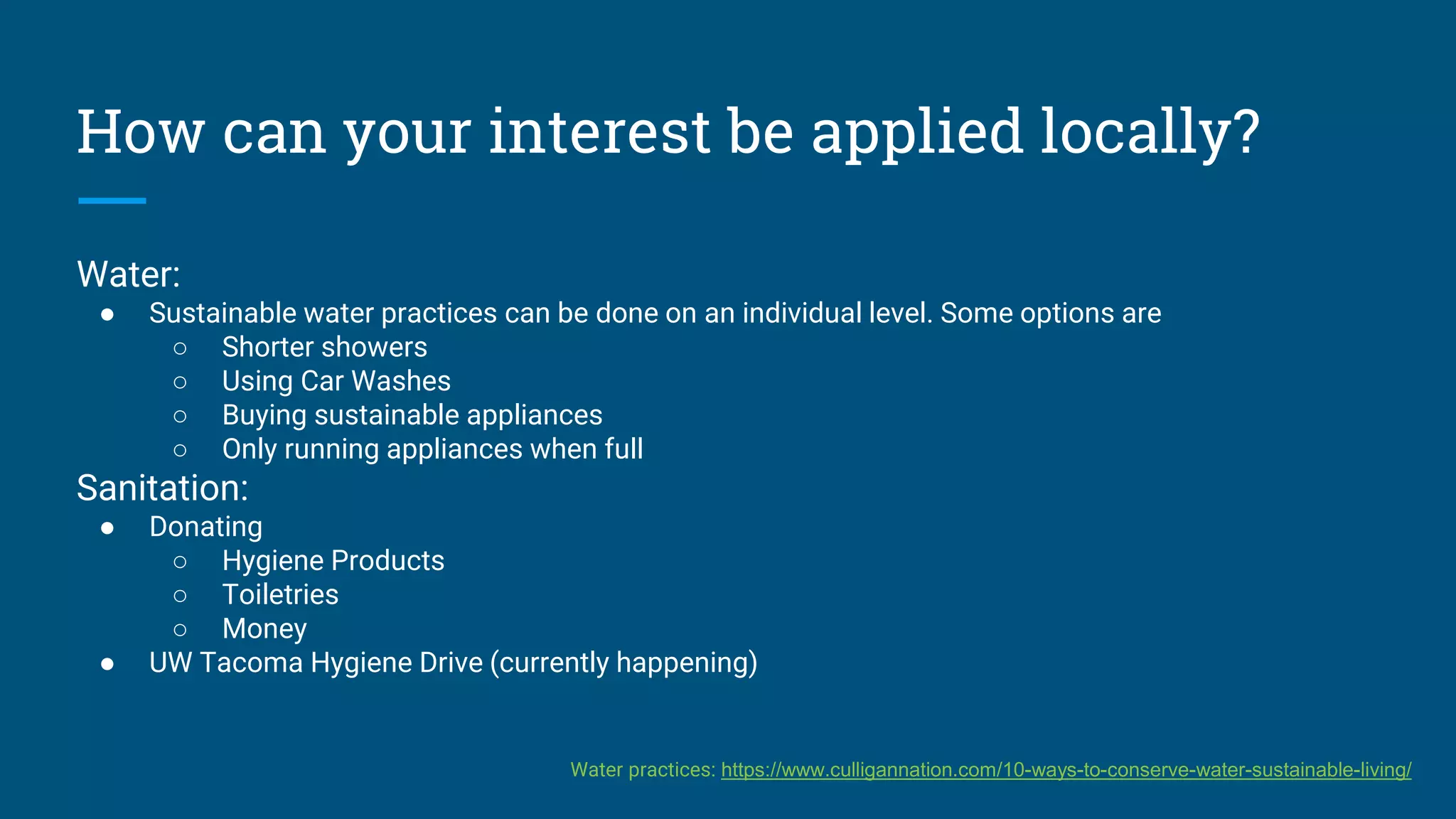 How can your interest be applied locally?

Water:
● Sustainable water practices can be done on an individual level. Some options are
○ Shorter showers
○ Using Car Washes
○ Buying sustainable appliances
○ Only running appliances when full

Sanitation:
● Donating
○ Hygiene Products
○ Toiletries
○ Money
● UW Tacoma Hygiene Drive (currently happening)

Water practices: https://www.culligannation.com/10-ways-to-conserve-water-sustainable-living/